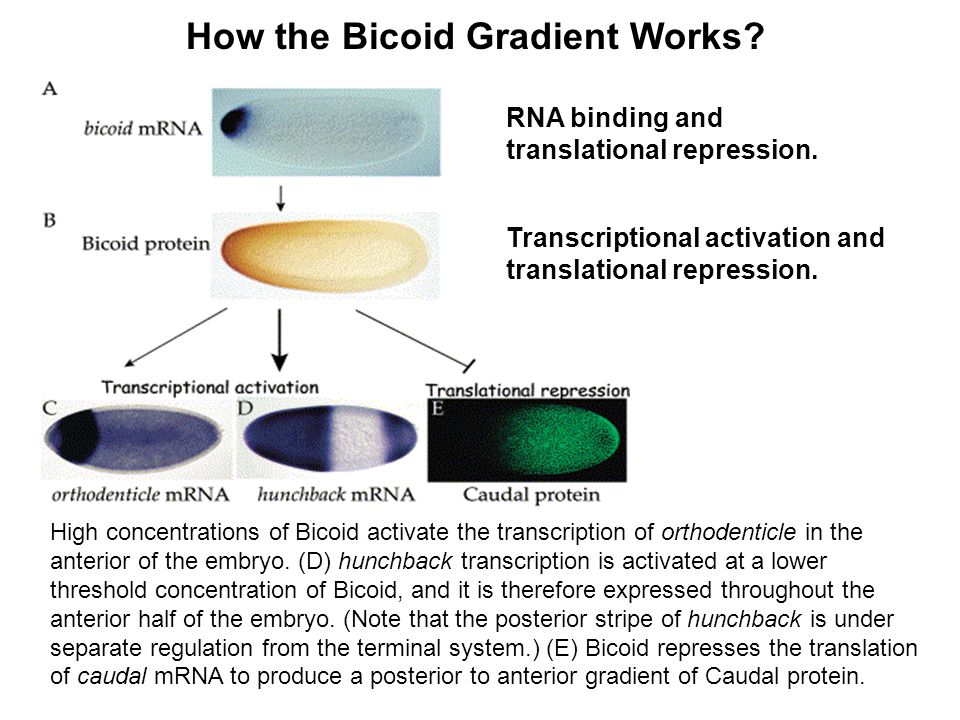 How the Bicoid Gradient Works?

A

bicoid mRNA

RNA binding and translational repression.

B

Bicoid protein

Transcriptional activation and translational repression.

Transcriptional activation

Translational repression

C

D

E

orthodenticle mRNA

hunchback mRNA

Caudal protein

High concentrations of Bicoid activate the transcription of orthodenticle in the anterior of the embryo. (D) hunchback transcription is activated at a lower threshold concentration of Bicoid, and it is therefore expressed throughout the anterior half of the embryo. (Note that the posterior stripe of hunchback is under separate regulation from the terminal system.) (E) Bicoid represses the translation of caudal mRNA to produce a posterior to anterior gradient of Caudal protein.